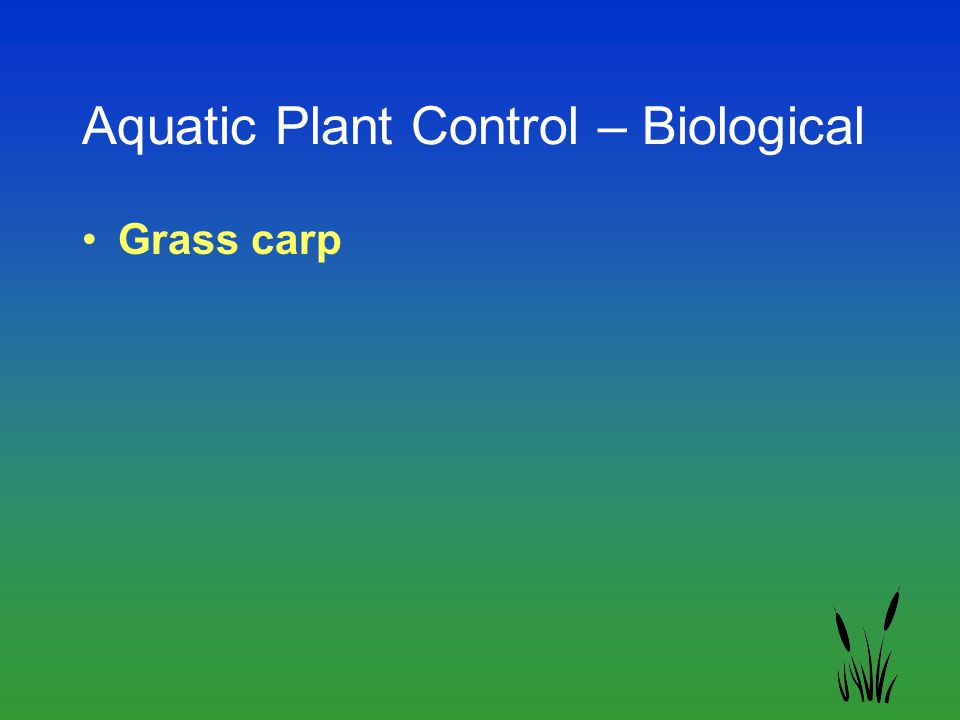 Aquatic Plant Control – Biological

• Grass carp